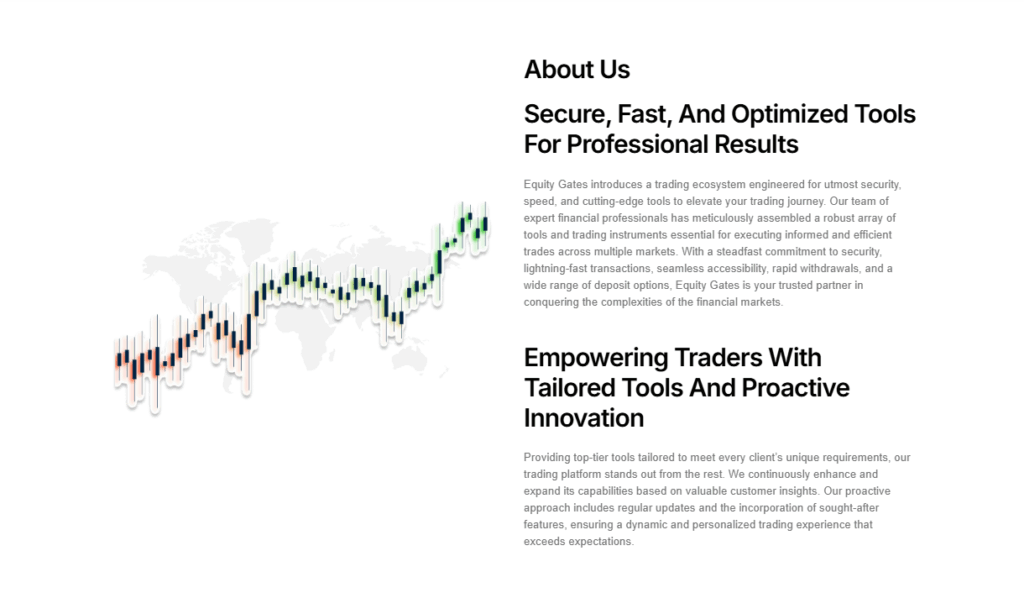 About Us

Secure, Fast, And Optimized Tools For Professional Results

Equity Gates introduces a trading ecosystem engineered for utmost security, speed, and cutting-edge tools to elevate your trading journey. Our team of expert financial professionals has meticulously assembled a robust array of tools and trading instruments essential for executing informed and efficient trades across multiple markets. With a steadfast commitment to security, lightning-fast transactions, seamless accessibility, rapid withdrawals, and a wide range of deposit options, Equity Gates is your trusted partner in conquering the complexities of the financial markets.

Empowering Traders With Tailored Tools And Proactive Innovation

Providing top-tier tools tailored to meet every client's unique requirements, our trading platform stands out from the rest. We continuously enhance and expand its capabilities based on valuable customer insights. Our proactive approach includes regular updates and the incorporation of sought-after features, ensuring a dynamic and personalized trading experience that exceeds expectations.